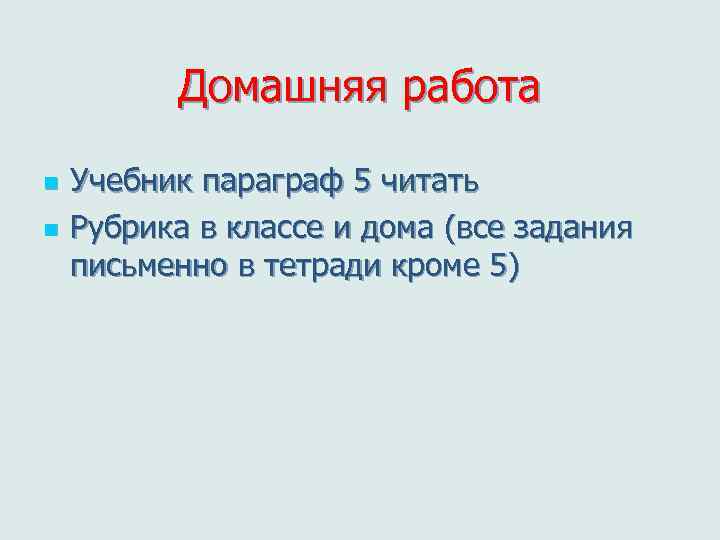 Домашняя работа

- Учебник параграф 5 читать
- Рубрика в классе и дома (все задания письменно в тетради кроме 5)